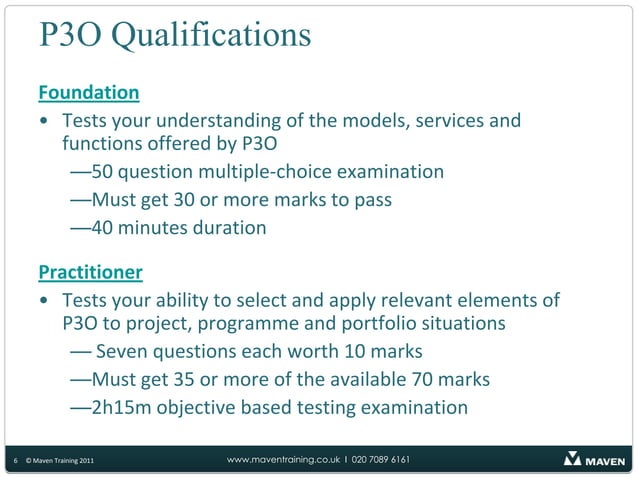 P3O Qualifications

Foundation

• Tests your understanding of the models, services and functions offered by P3O

—50 question multiple-choice examination

—Must get 30 or more marks to pass

—40 minutes duration

Practitioner

• Tests your ability to select and apply relevant elements of P3O to project, programme and portfolio situations

— Seven questions each worth 10 marks

—Must get 35 or more of the available 70 marks

—2h15m objective based testing examination

6 © Maven Training 2011 www.maventraining.co.uk I 020 7089 6161 MAVEN